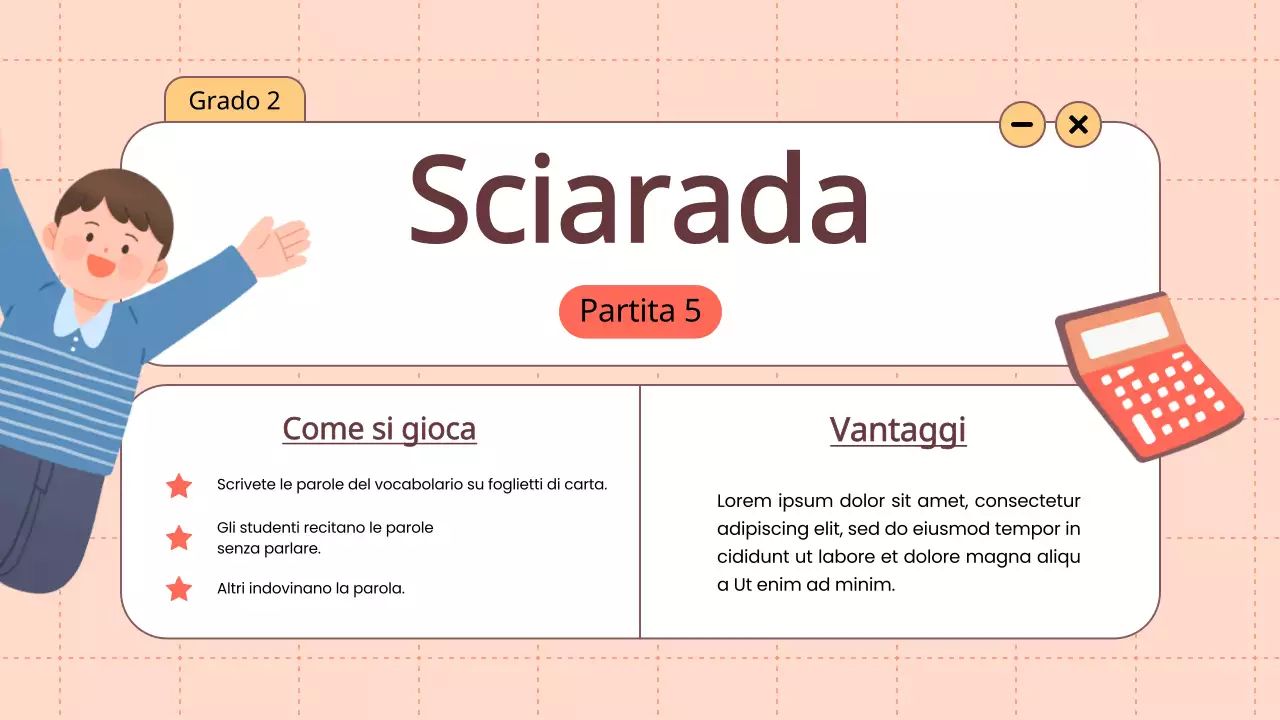 Grado 2

Sciarada

Partita 5

Come si gioca

Scrivete le parole del vocabolario su foglietti di carta.

Gli studenti recitano le parole senza parlare.

Altri indovinano la parola.

Vantaggi

Lorem ipsum dolor sit amet, consectetur adipiscing elit, sed do eiusmod tempor in cididunt ut labore et dolore magna aliqu a Ut enim ad minim.